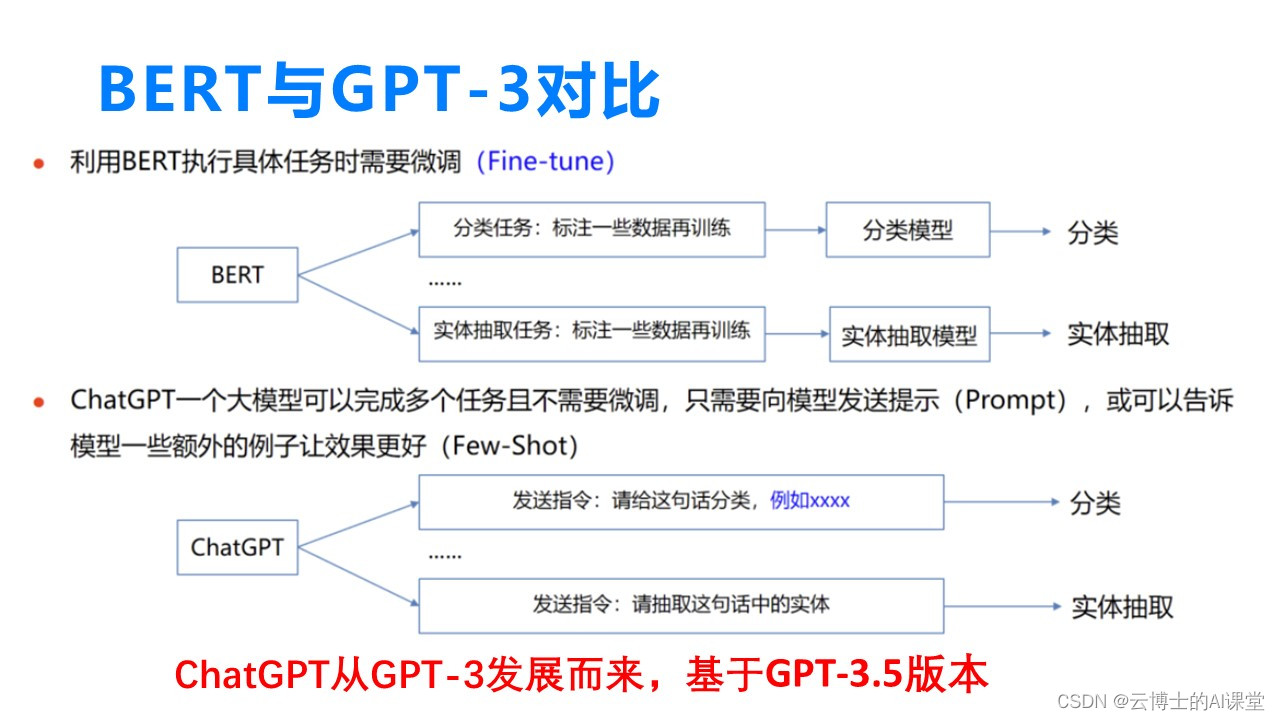 BERT与GPT-3对比

利用BERT执行具体任务时需要微调（Fine-tune）

BERT

分类任务：标注一些数据再训练

分类模型

分类

......

实体抽取任务：标注一些数据再训练

实体抽取模型

实体抽取

ChatGPT一个大模型可以完成多个任务且不需要微调，只需要向模型发送提示（Prompt），或可以告诉模型一些额外的例子让效果更好（Few-Shot）

ChatGPT

发送指令：请给这句话分类，例如xxxx

分类

......

发送指令：请抽取这句话中的实体

实体抽取

ChatGPT从GPT-3发展而来，基于GPT-3.5版本

CSDN @云博士的AI课堂